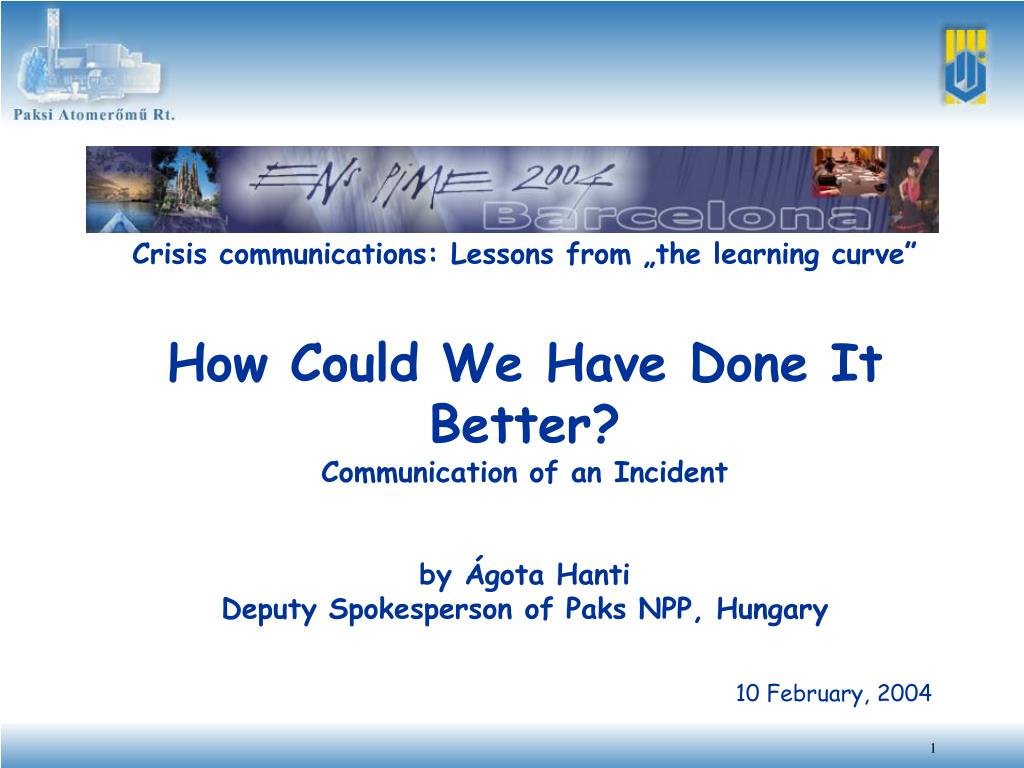 Paksi Atomerőmű Rt.

ENS PIME 2004
Barcelona

Crisis communications: Lessons from „the learning curve”

How Could We Have Done It Better?

Communication of an Incident

by Ágota Hanti
Deputy Spokesperson of Paks NPP, Hungary

10 February, 2004

1